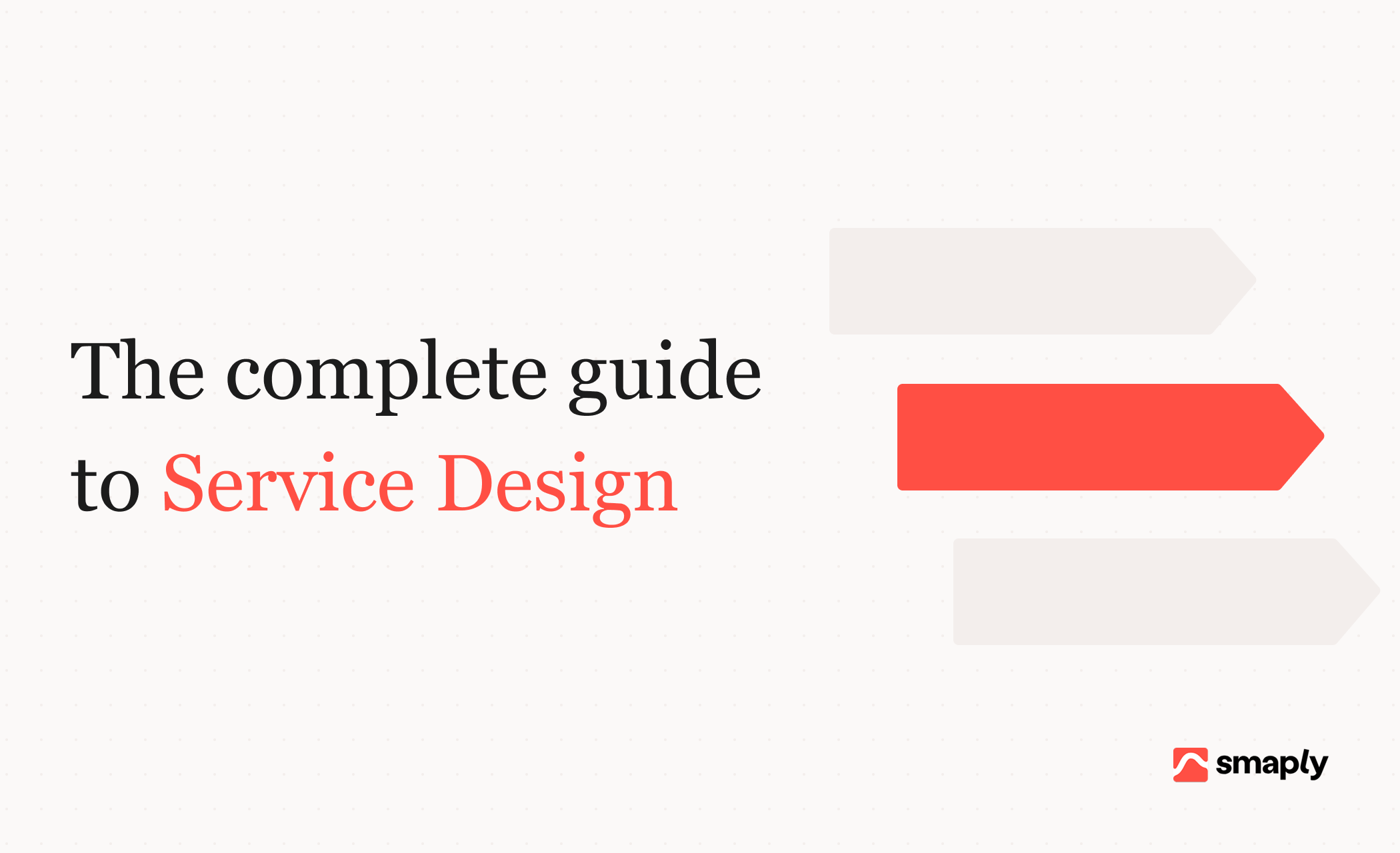 The complete guide to Service Design

smaply